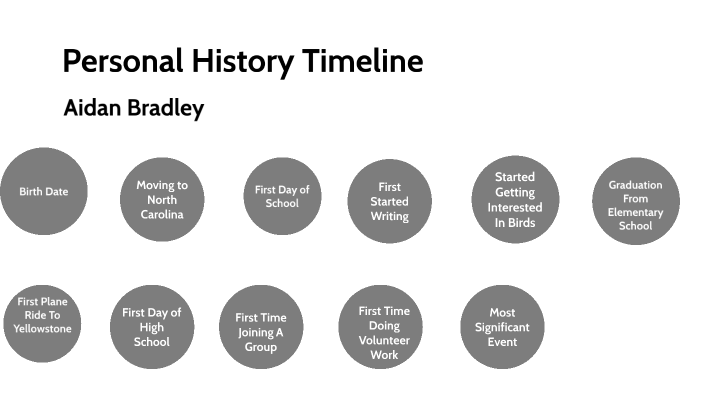 Personal History Timeline

Aidan Bradley

Birth Date

Moving to North Carolina

First Day of School

First Started Writing

Started Getting Interested In Birds

Graduation From Elementary School

First Plane Ride To Yellowstone

First Day of High School

First Time Joining A Group

First Time Doing Volunteer Work

Most Significant Event